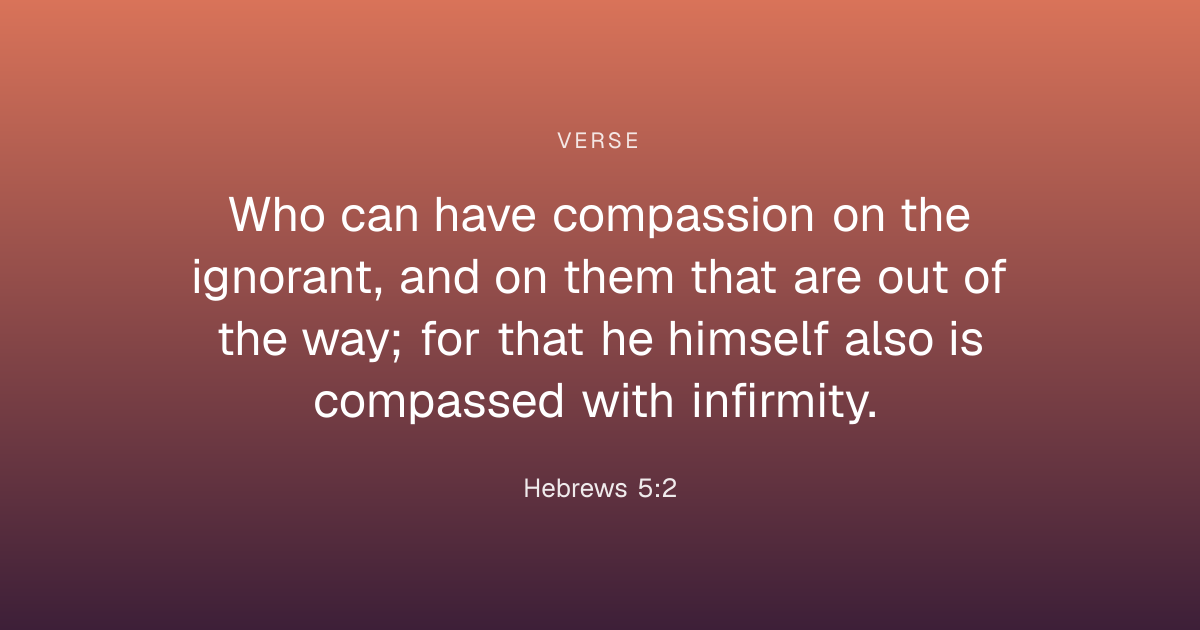 VERSE

Who can have compassion on the ignorant, and on them that are out of the way; for that he himself also is compassed with infirmity.

Hebrews 5:2